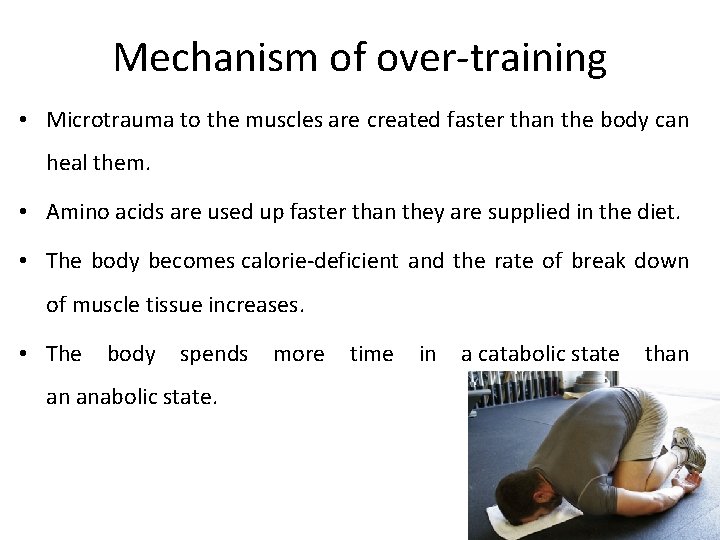 Mechanism of over-training

• Microtrauma to the muscles are created faster than the body can heal them.

• Amino acids are used up faster than they are supplied in the diet.

• The body becomes calorie-deficient and the rate of break down of muscle tissue increases.

• The body spends more time in a catabolic state than an anabolic state.